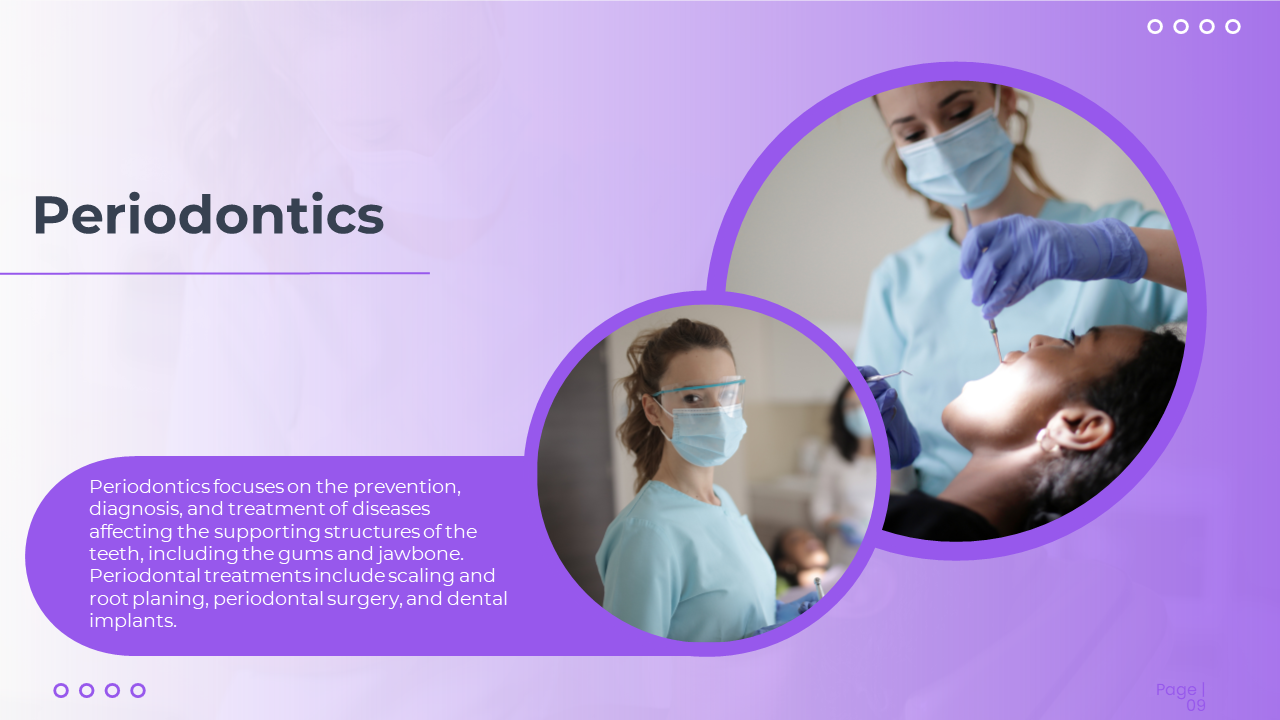 Periodontics

Periodontics focuses on the prevention, diagnosis, and treatment of diseases affecting the supporting structures of the teeth, including the gums and jawbone. Periodontal treatments include scaling and root planing, periodontal surgery, and dental implants.

Page | 09